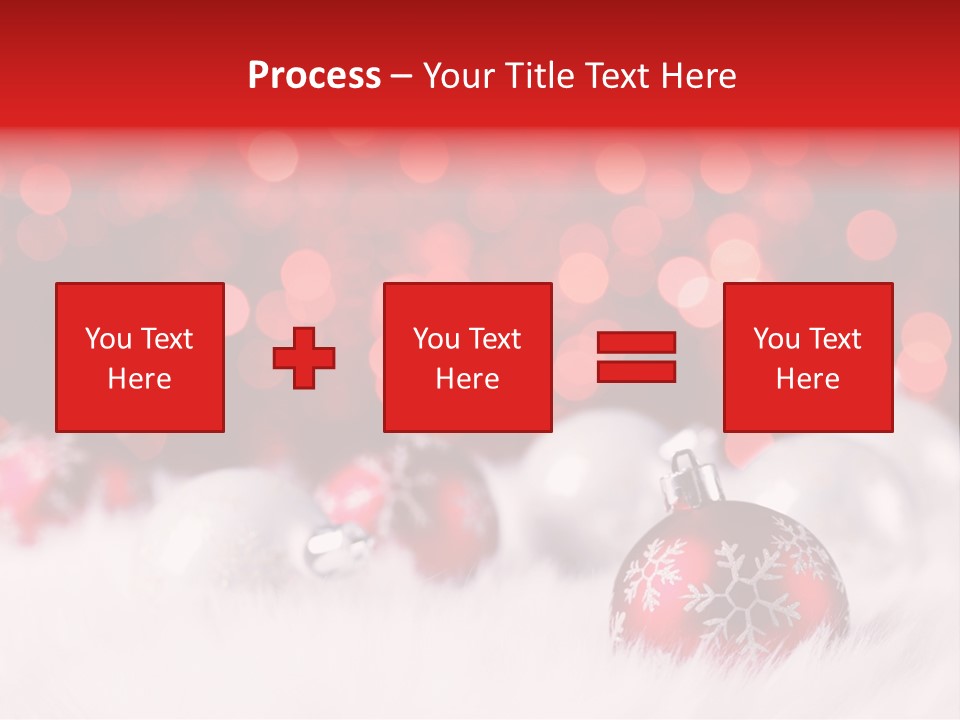 Process – Your Title Text Here

You Text Here

You Text Here

You Text Here